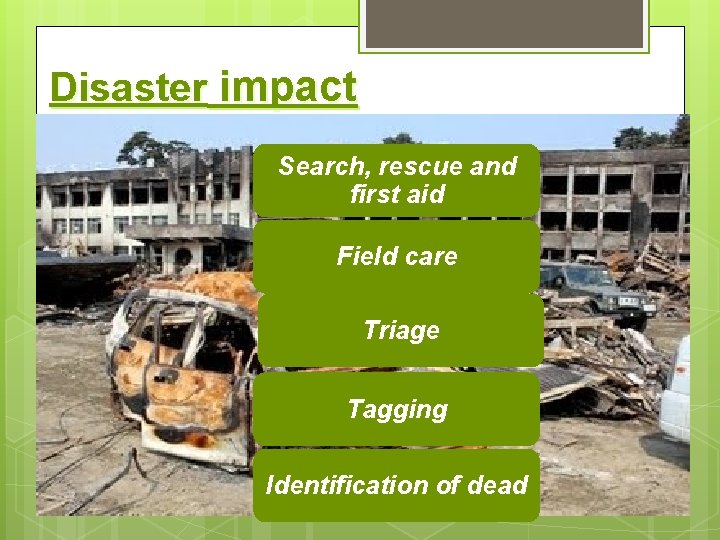 Disaster impact

Search, rescue and first aid

Field care

Triage

Tagging

Identification of dead